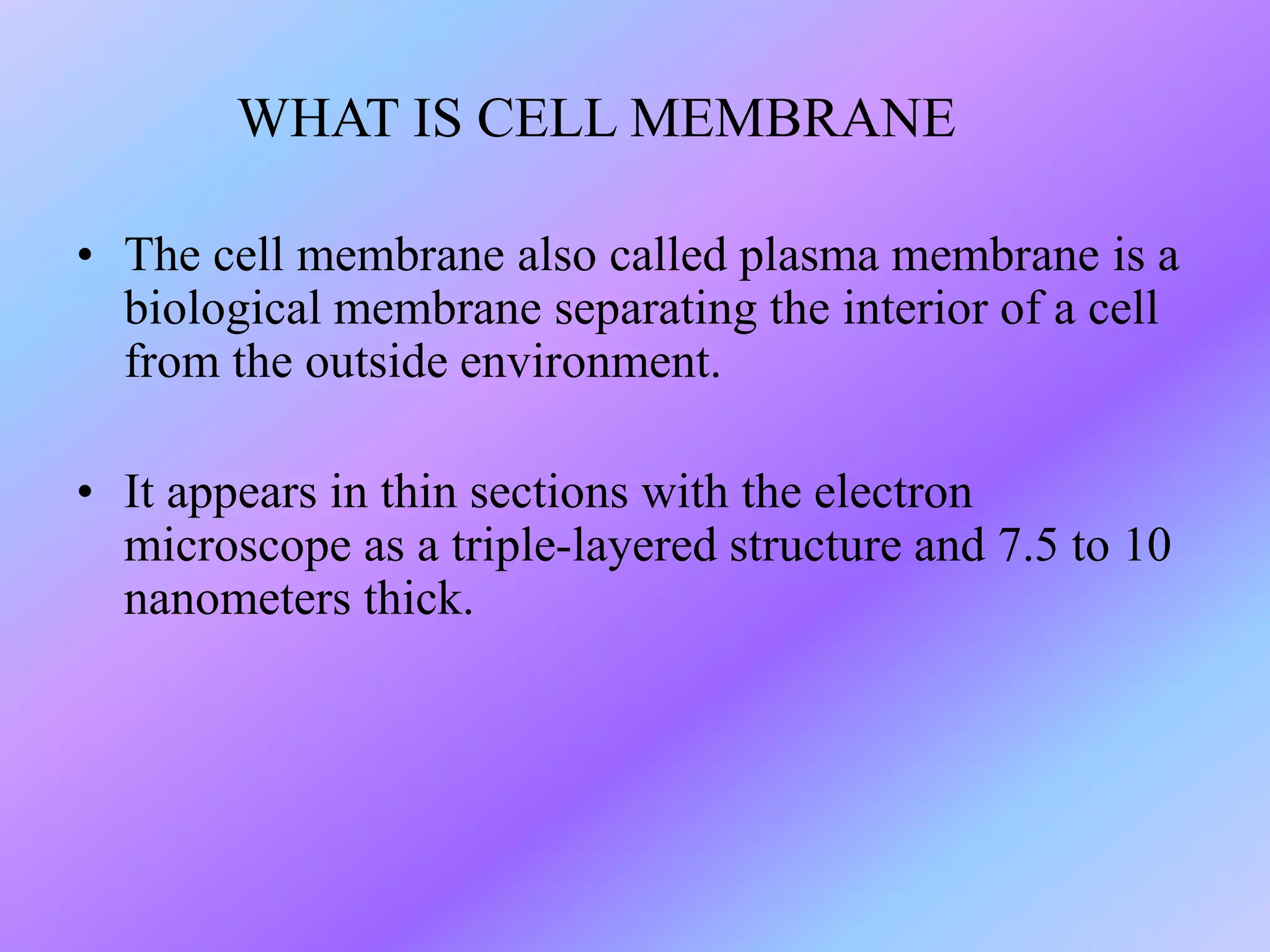 WHAT IS CELL MEMBRANE

• The cell membrane also called plasma membrane is a biological membrane separating the interior of a cell from the outside environment.

• It appears in thin sections with the electron microscope as a triple-layered structure and 7.5 to 10 nanometers thick.